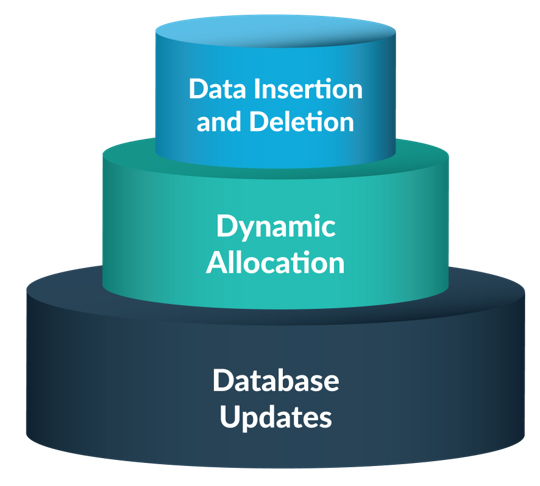 Data Insertion and Deletion

Dynamic Allocation

Database Updates